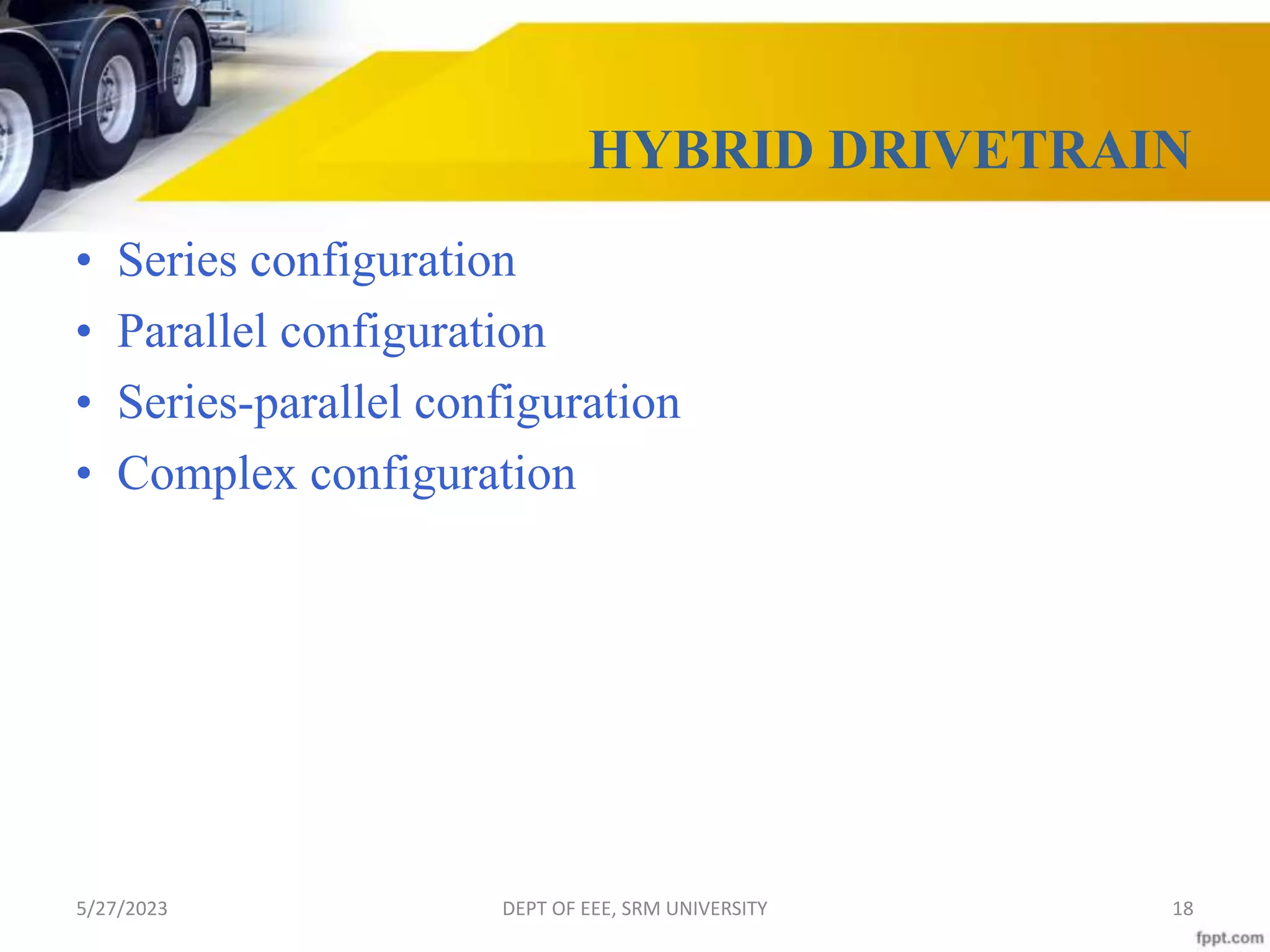 HYBRID DRIVETRAIN

• Series configuration
• Parallel configuration
• Series-parallel configuration
• Complex configuration

5/27/2023

DEPT OF EEE, SRM UNIVERSITY

18

fppt.com